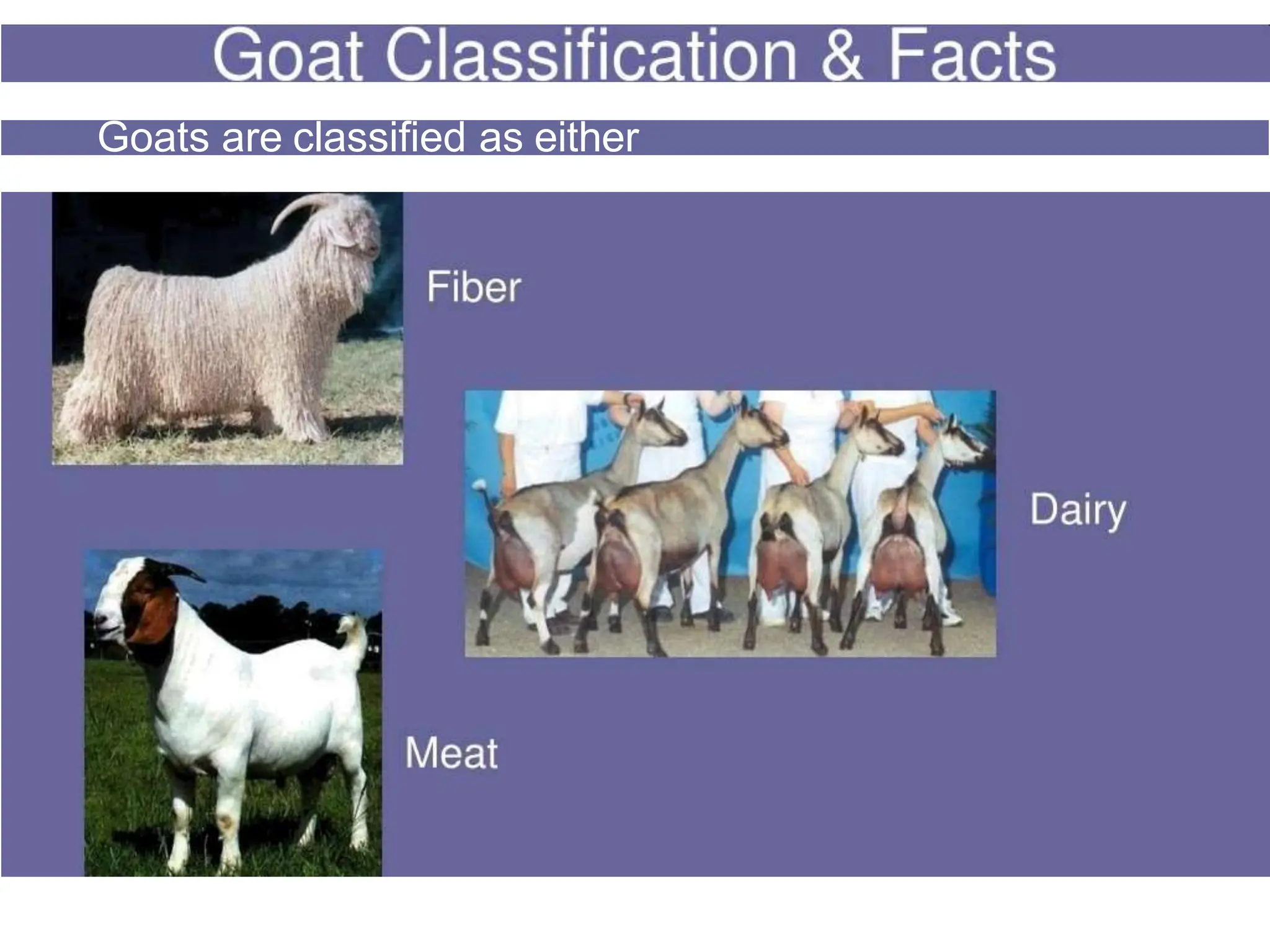 Goat Classification & Facts

Goats are classified as either

Fiber

Dairy

Meat